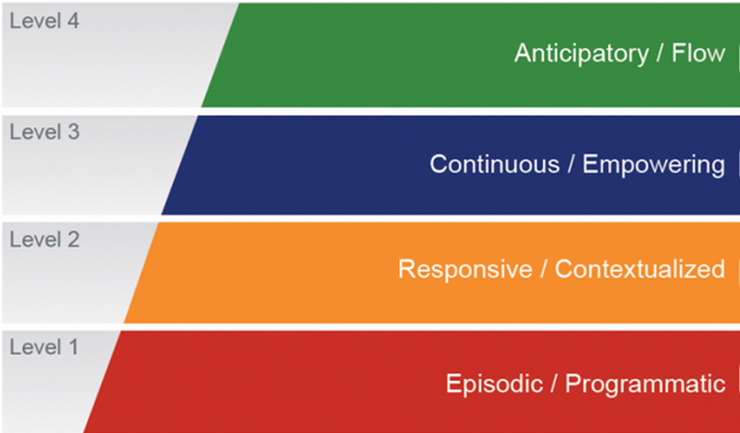 Level 4
Anticipatory / Flow

Level 3
Continuous / Empowering

Level 2
Responsive / Contextualized

Level 1
Episodic / Programmatic